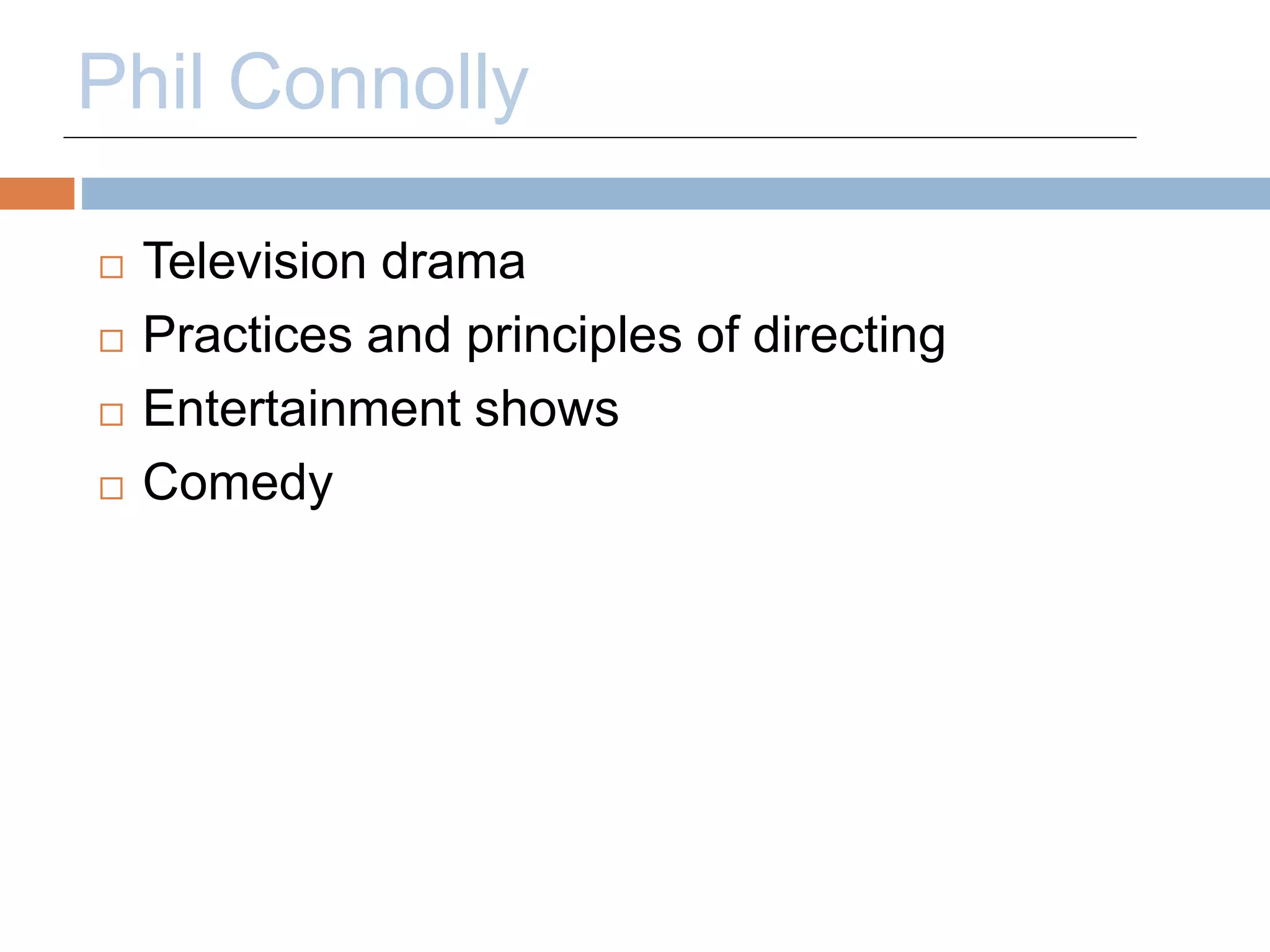 Phil Connolly

□ Television drama
□ Practices and principles of directing
□ Entertainment shows
□ Comedy